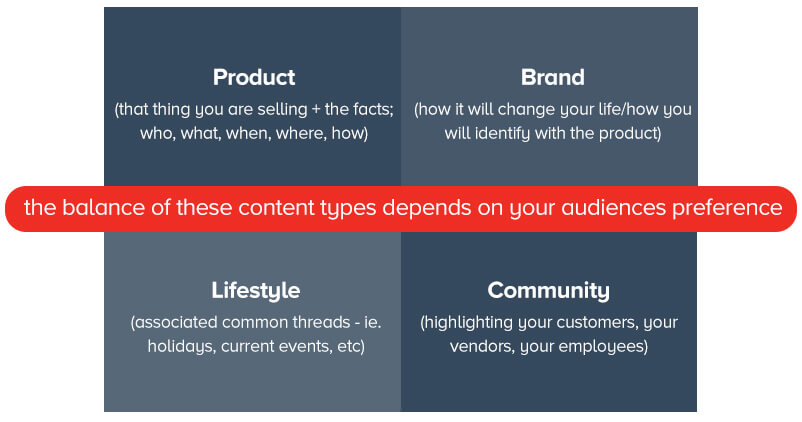 Product
(that thing you are selling + the facts; who, what, when, where, how)

Brand
(how it will change your life/how you will identify with the product)

the balance of these content types depends on your audiences preference

Lifestyle
(associated common threads - ie. holidays, current events, etc)

Community
(highlighting your customers, your vendors, your employees)